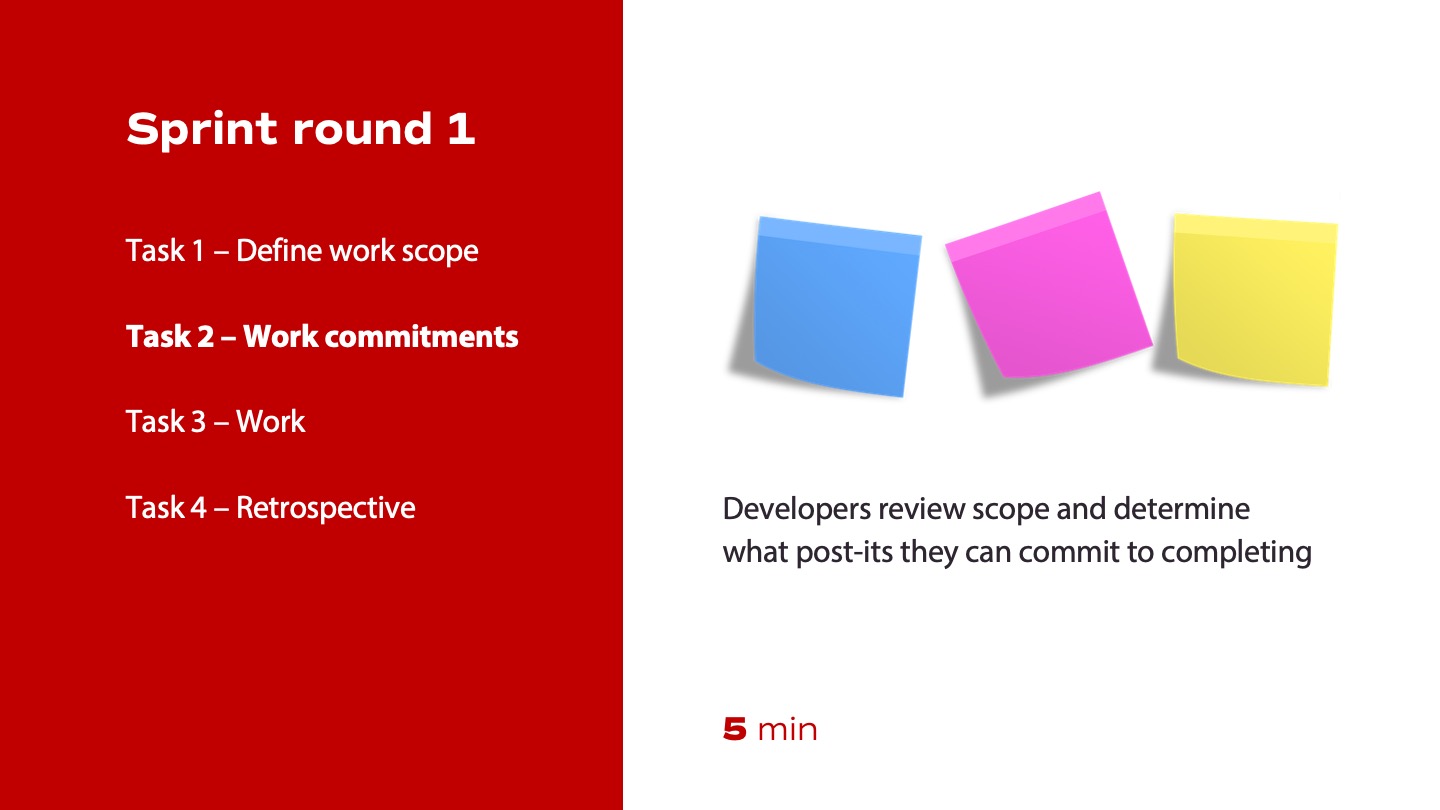 Sprint round 1

Task 1 – Define work scope

Task 2 – Work commitments

Task 3 – Work

Task 4 – Retrospective

Developers review scope and determine what post-its they can commit to completing

5 min